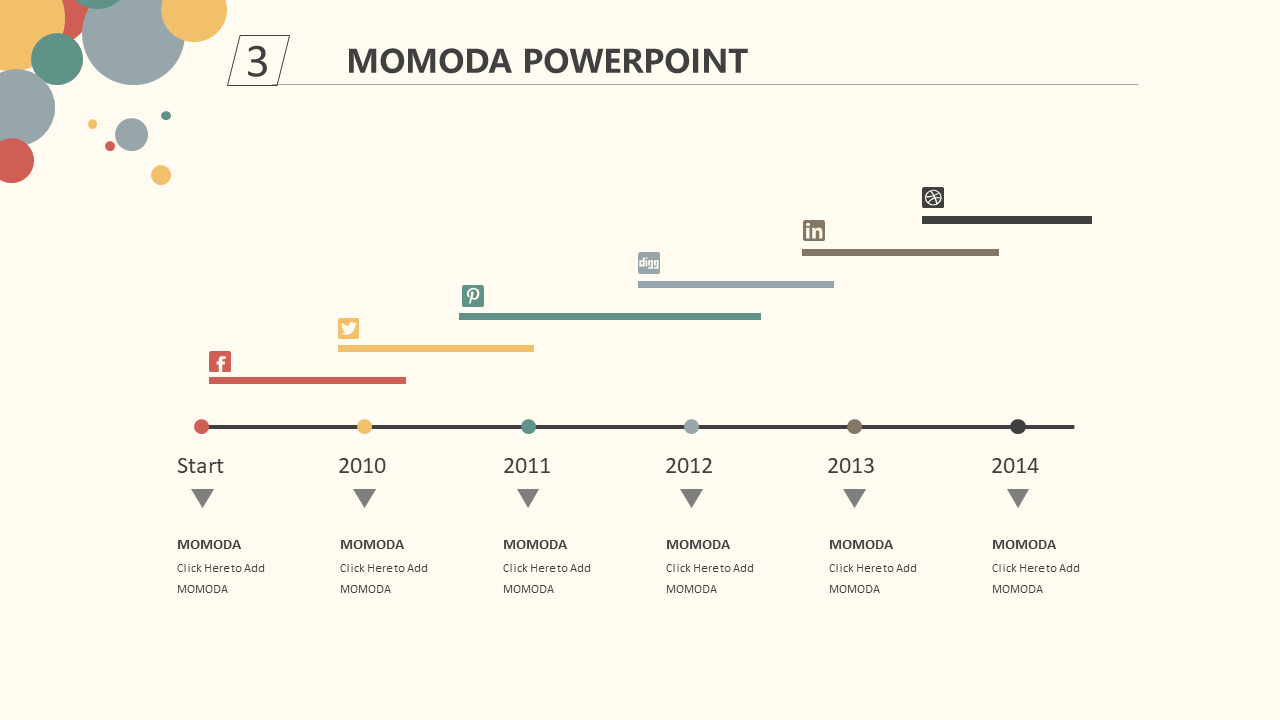 3

MOMODA POWERPOINT

digg

Start

2010

2011

2012

2013

2014

MOMODA
Click Here to Add MOMODA

MOMODA
Click Here to Add MOMODA

MOMODA
Click Here to Add MOMODA

MOMODA
Click Here to Add MOMODA

MOMODA
Click Here to Add MOMODA

MOMODA
Click Here to Add MOMODA